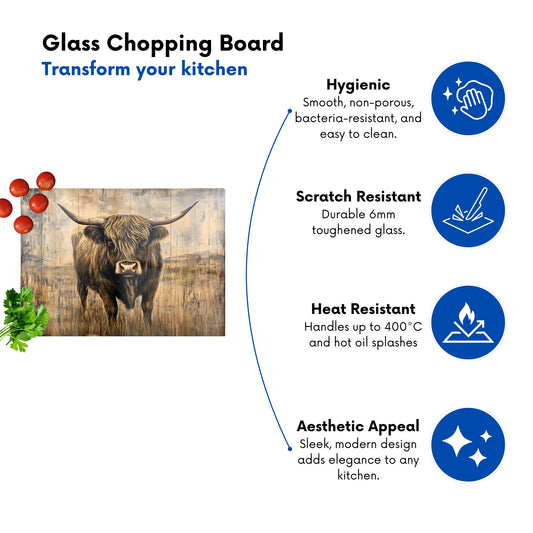 Glass Chopping Board
Transform your kitchen

Hygienic
Smooth, non-porous, bacteria-resistant, and easy to clean.

Scratch Resistant
Durable 6mm toughened glass.

Heat Resistant
Handles up to 400°C and hot oil splashes

Aesthetic Appeal
Sleek, modern design adds elegance to any kitchen.